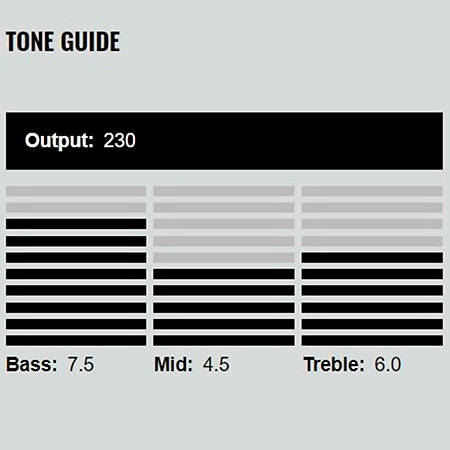 TONE GUIDE

Output: 230

Bass: 7.5

Mid: 4.5

Treble: 6.0